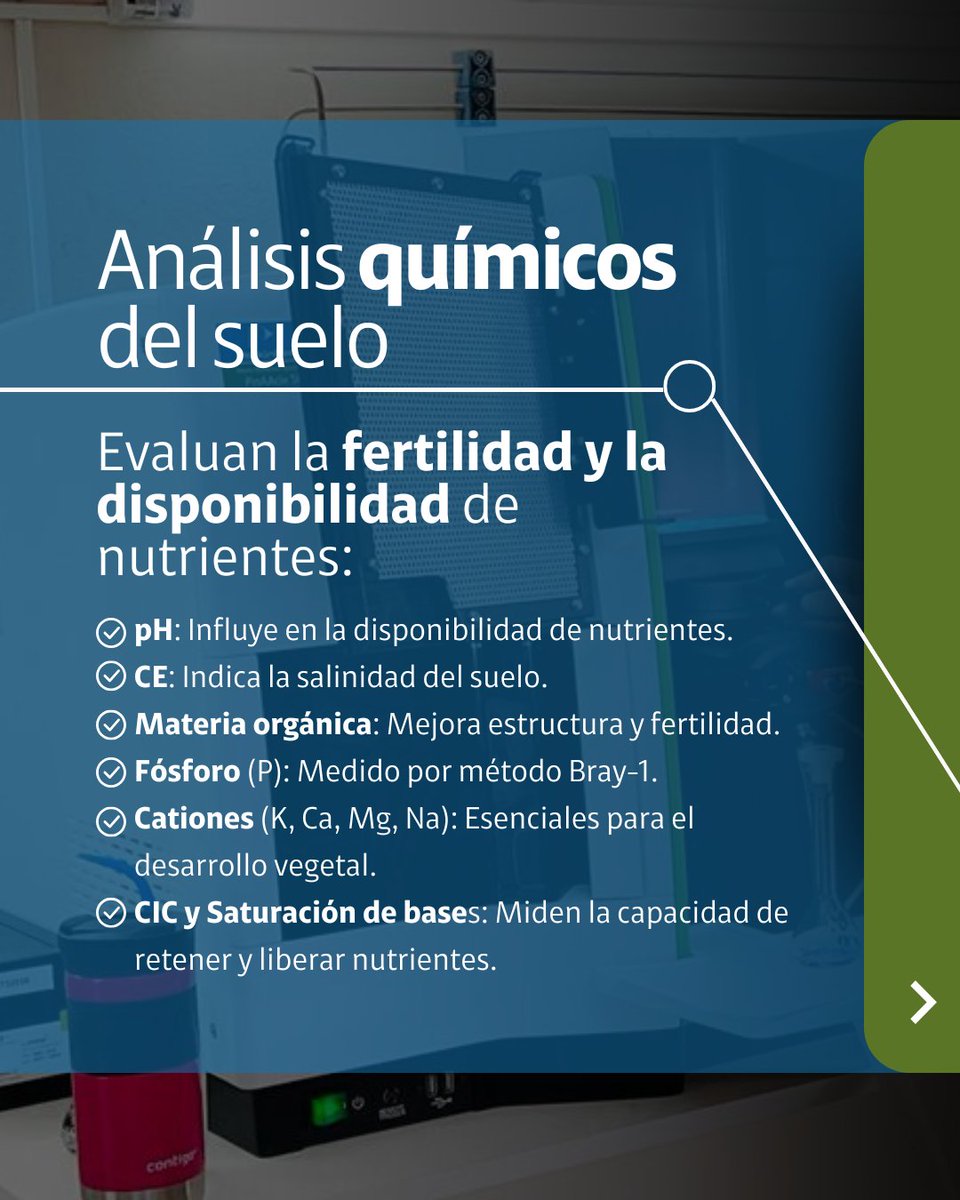 Análisis químicos del suelo

Evaluan la fertilidad y la disponibilidad de nutrientes:

pH: Influye en la disponibilidad de nutrientes.

CE: Indica la salinidad del suelo.

Materia orgánica: Mejora estructura y fertilidad.

Fósforo (P): Medido por método Bray-1.

Cationes (K, Ca, Mg, Na): Esenciales para el desarrollo vegetal.

CIC y Saturación de bases: Miden la capacidad de retener y liberar nutrientes.

contigo